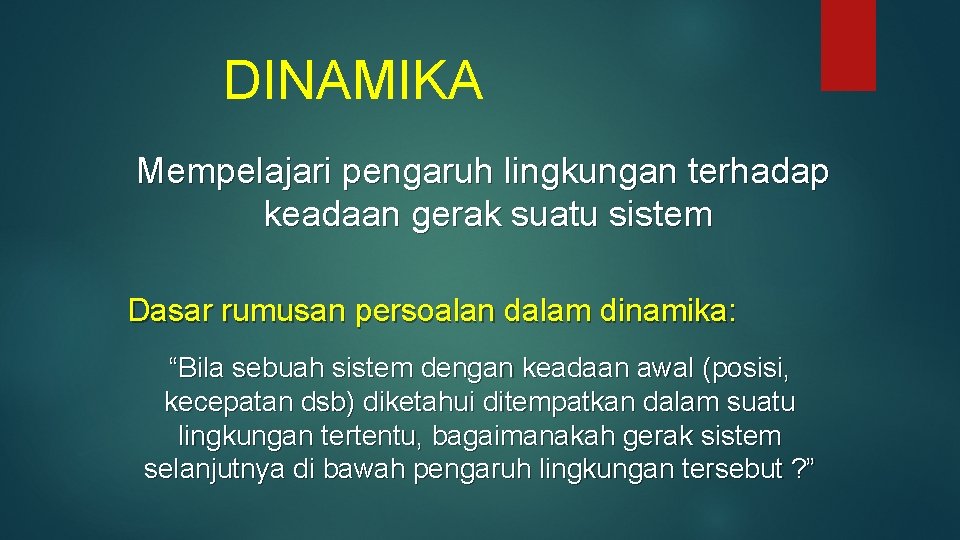 DINAMIKA

Mempelajari pengaruh lingkungan terhadap keadaan gerak suatu sistem

Dasar rumusan persoalan dalam dinamika:

“Bila sebuah sistem dengan keadaan awal (posisi, kecepatan dsb) diketahui ditempatkan dalam suatu lingkungan tertentu, bagaimanakah gerak sistem selanjutnya di bawah pengaruh lingkungan tersebut ?”